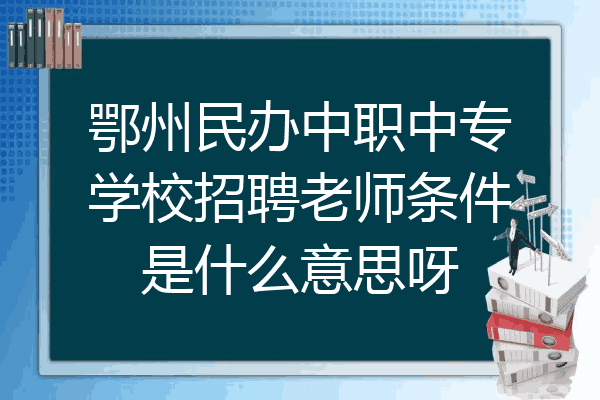 鄂州民办中职中专学校招聘老师条件是什么意思呀